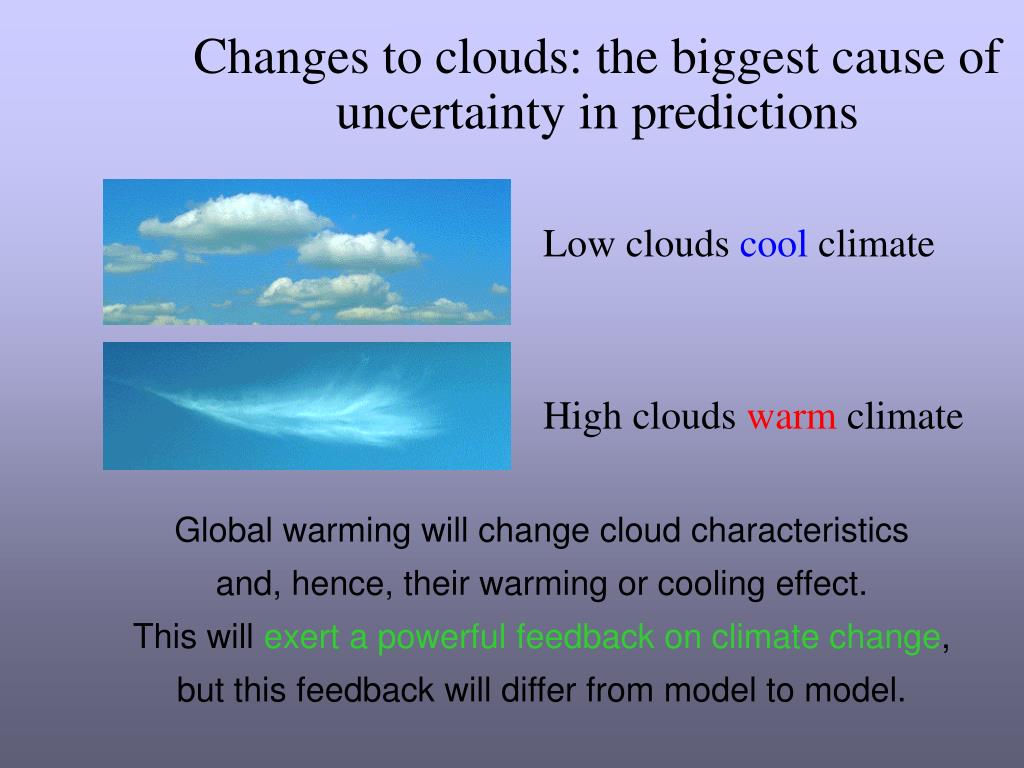 Changes to clouds: the biggest cause of uncertainty in predictions

Low clouds cool climate

High clouds warm climate

Global warming will change cloud characteristics and, hence, their warming or cooling effect. This will exert a powerful feedback on climate change, but this feedback will differ from model to model.